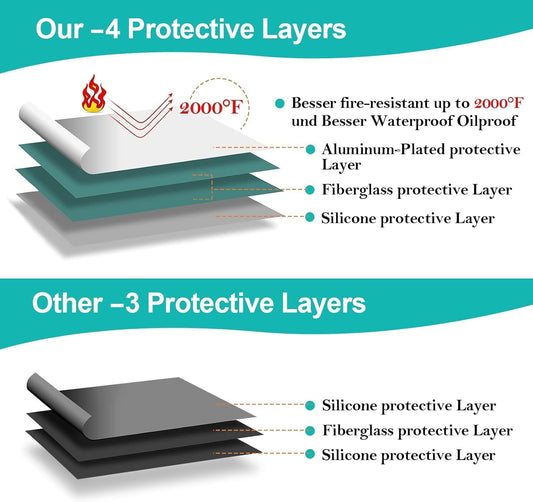 Our –4 Protective Layers

2000°F

Besser fire-resistant up to 2000°F und Besser Waterproof Oilproof

Aluminum-Plated protective Layer

Fiberglass protective Layer

Silicone protective Layer

Other –3 Protective Layers

Silicone protective Layer

Fiberglass protective Layer

Silicone protective Layer